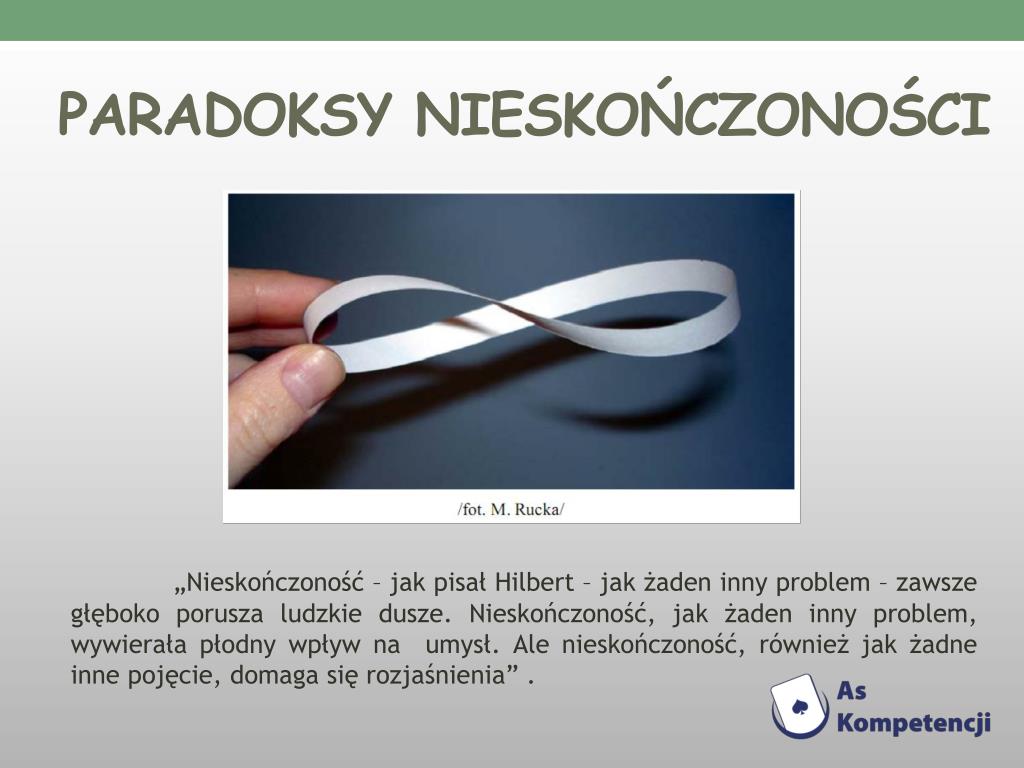 PARADOKSY NIESKOŃCZONOŚCI

/fot. M. Rucka/

„Nieskończoność – jak pisał Hilbert – jak żaden inny problem – zawsze głęboko porusza ludzkie dusze. Nieskończoność, jak żaden inny problem, wywierała płodny wpływ na umysł. Ale nieskończoność, również jak żadne inne pojęcie, domaga się rozjaśnienia” .

As Kompetencji